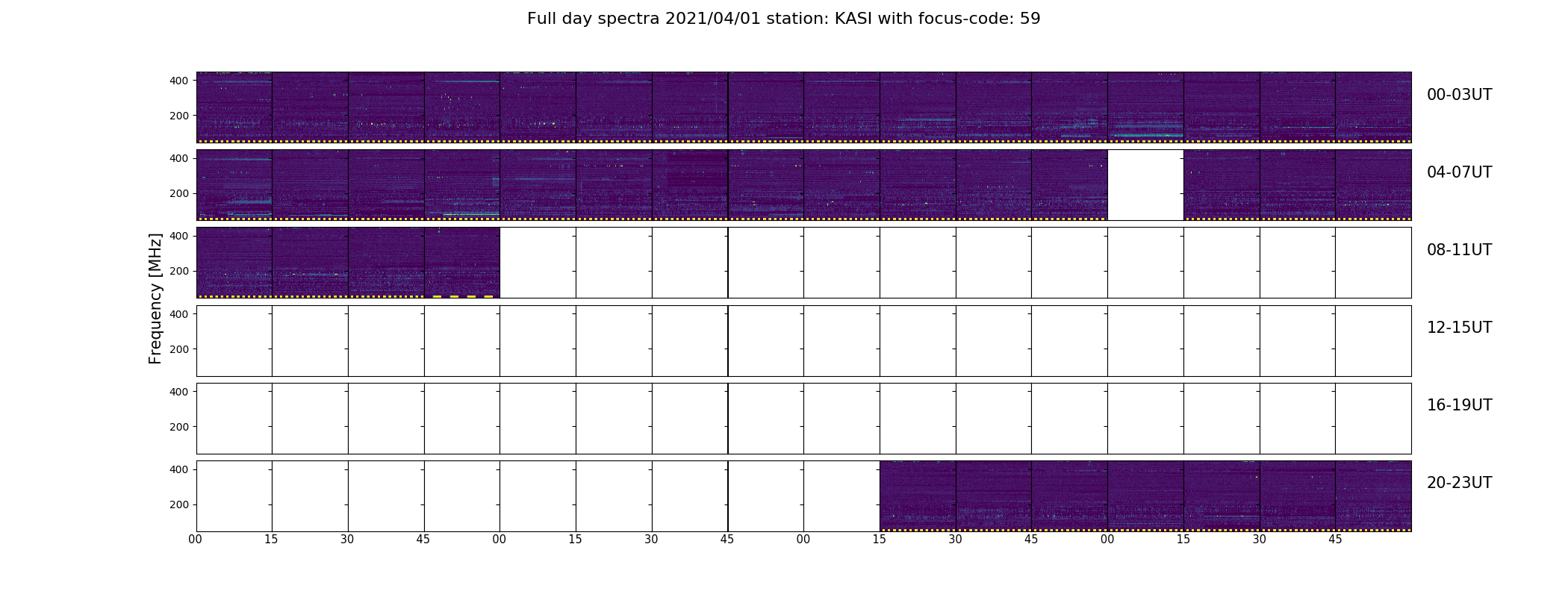 Full day spectra 2021/04/01 station: KASI with focus-code: 59

Frequency [MHz]

400
200
00-03UT

400
200
04-07UT

400
200
08-11UT

400
200
12-15UT

400
200
16-19UT

400
200
20-23UT

00 15 30 45 00 15 30 45 00 15 30 45 00 15 30 45